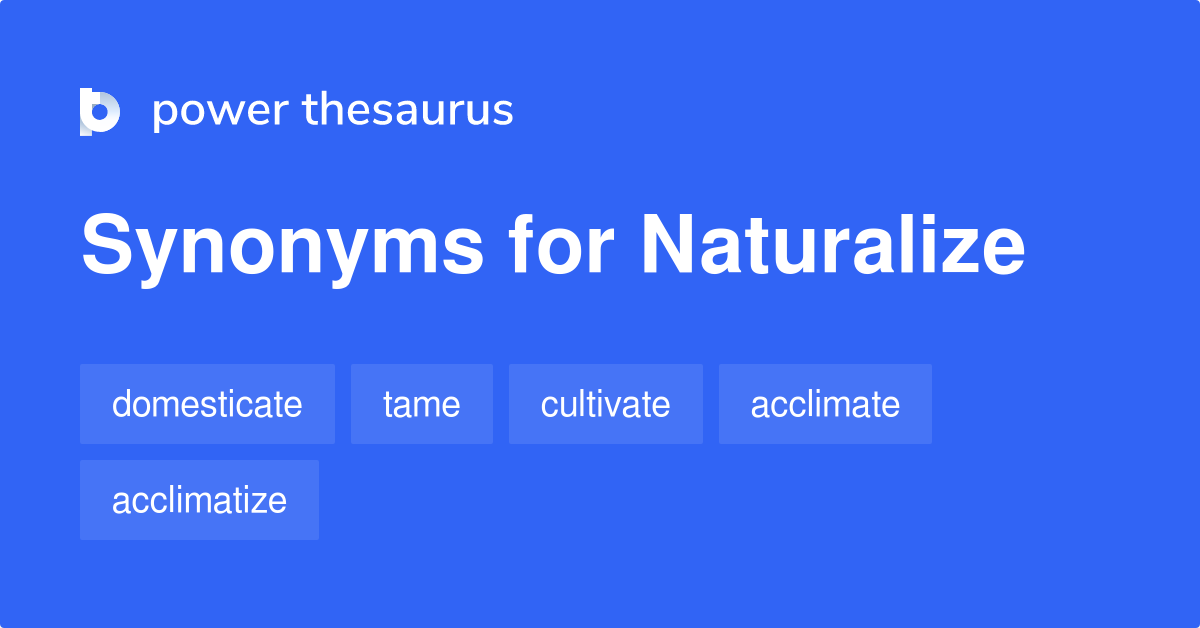 power thesaurus

Synonyms for Naturalize

domesticate
tame
cultivate
acclimate
acclimatize